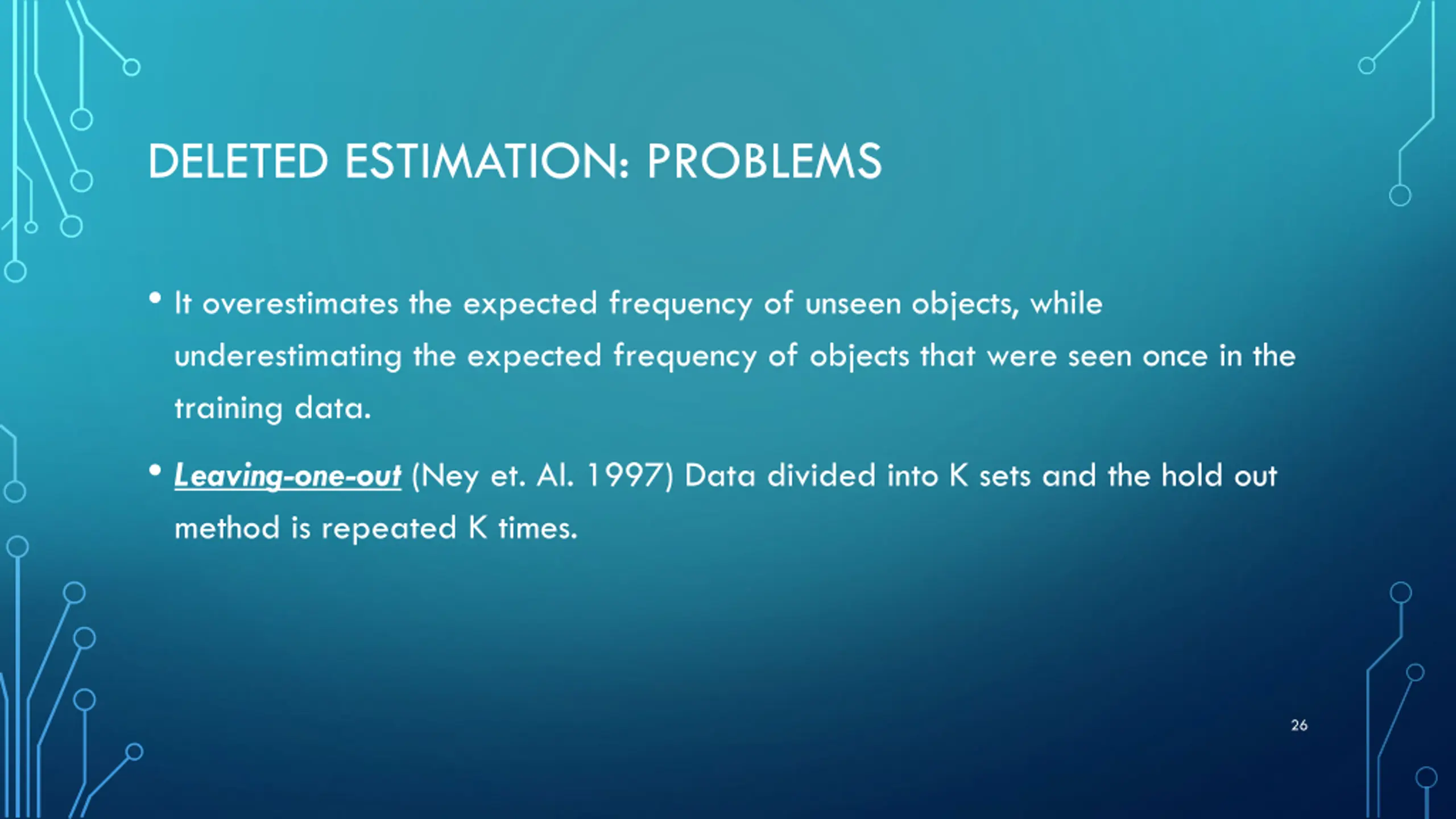 DELETED ESTIMATION: PROBLEMS

• It overestimates the expected frequency of unseen objects, while underestimating the expected frequency of objects that were seen once in the training data.

• Leaving-one-out (Ney et. Al. 1997) Data divided into K sets and the hold out method is repeated K times.

26